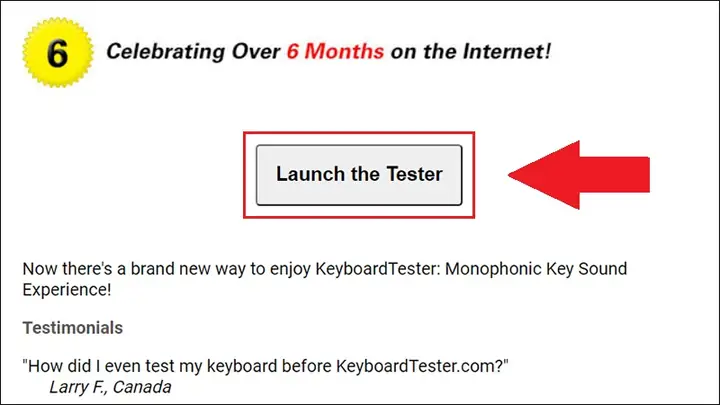 6

Celebrating Over 6 Months on the Internet!

Launch the Tester

Now there's a brand new way to enjoy KeyboardTester: Monophonic Key Sound Experience!

Testimonials

"How did I even test my keyboard before KeyboardTester.com?"
Larry F., Canada